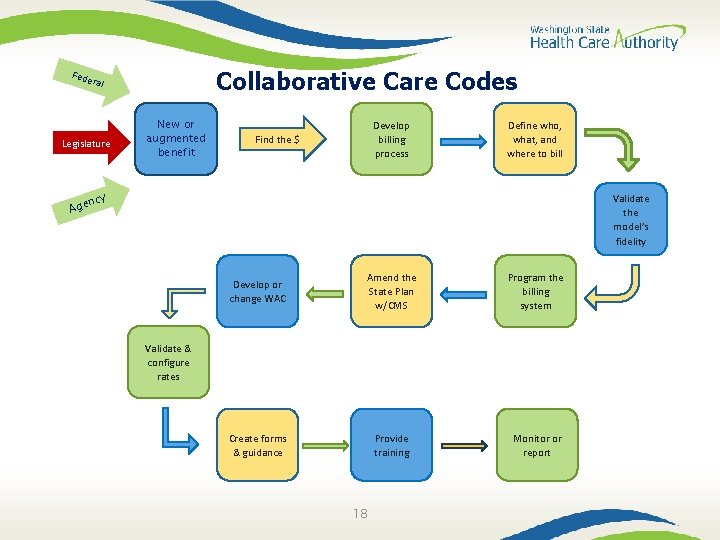 Washington State
Health Care Authority

Collaborative Care Codes

Federal

Legislature

Agency

New or augmented benefit

Find the $

Develop billing process

Define who, what, and where to bill

Validate the model's fidelity

Program the billing system

Amend the State Plan w/CMS

Develop or change WAC

Validate & configure rates

Create forms & guidance

Provide training

Monitor or report

18